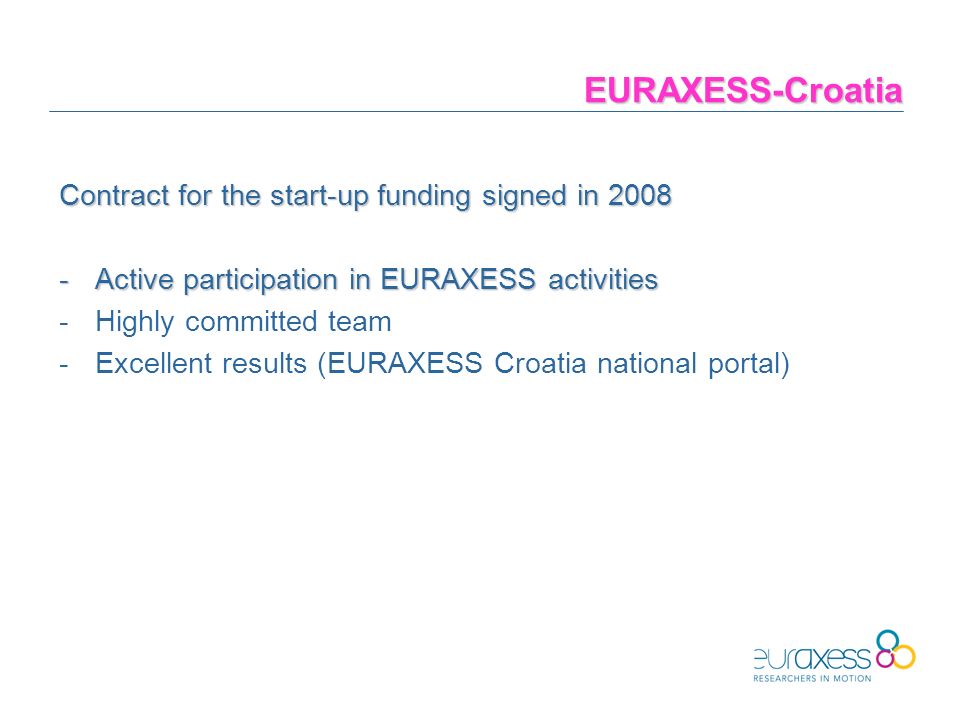 EURAXESS-Croatia

Contract for the start-up funding signed in 2008

- Active participation in EURAXESS activities
- Highly committed team
- Excellent results (EURAXESS Croatia national portal)

euraxess
RESEARCHERS IN MOTION